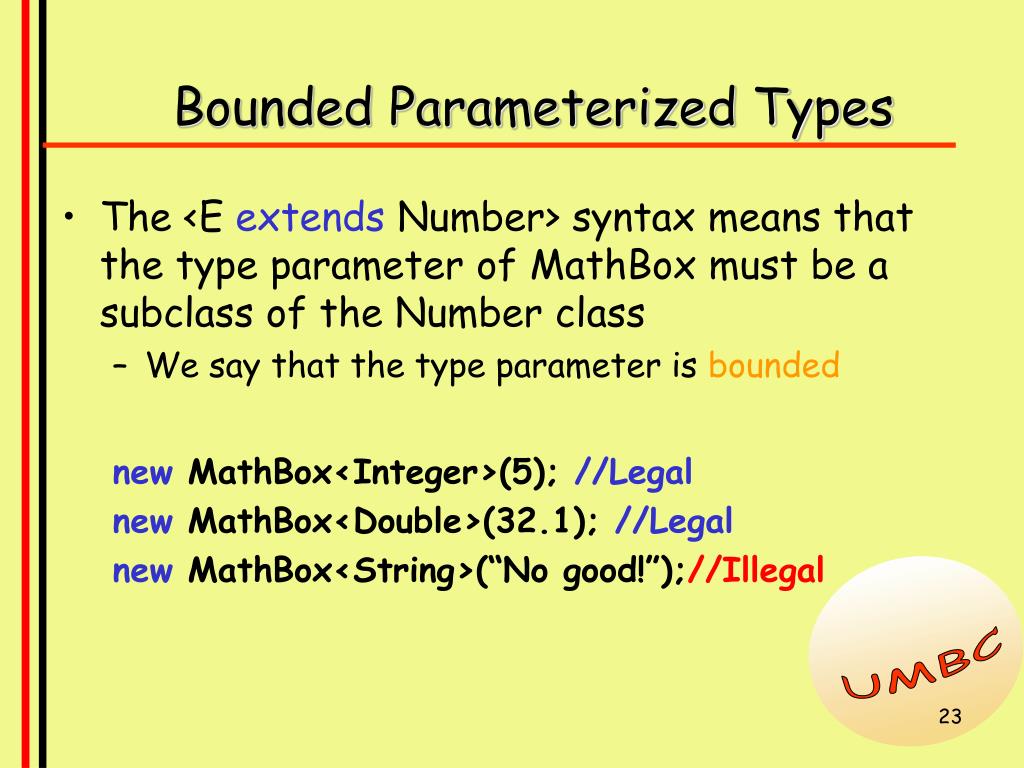 Bounded Parameterized Types

• The <E extends Number> syntax means that the type parameter of MathBox must be a subclass of the Number class

– We say that the type parameter is bounded

new MathBox<Integer>(5); //Legal
new MathBox<Double>(32.1); //Legal
new MathBox<String>("No good!");//Illegal

UMBC

23